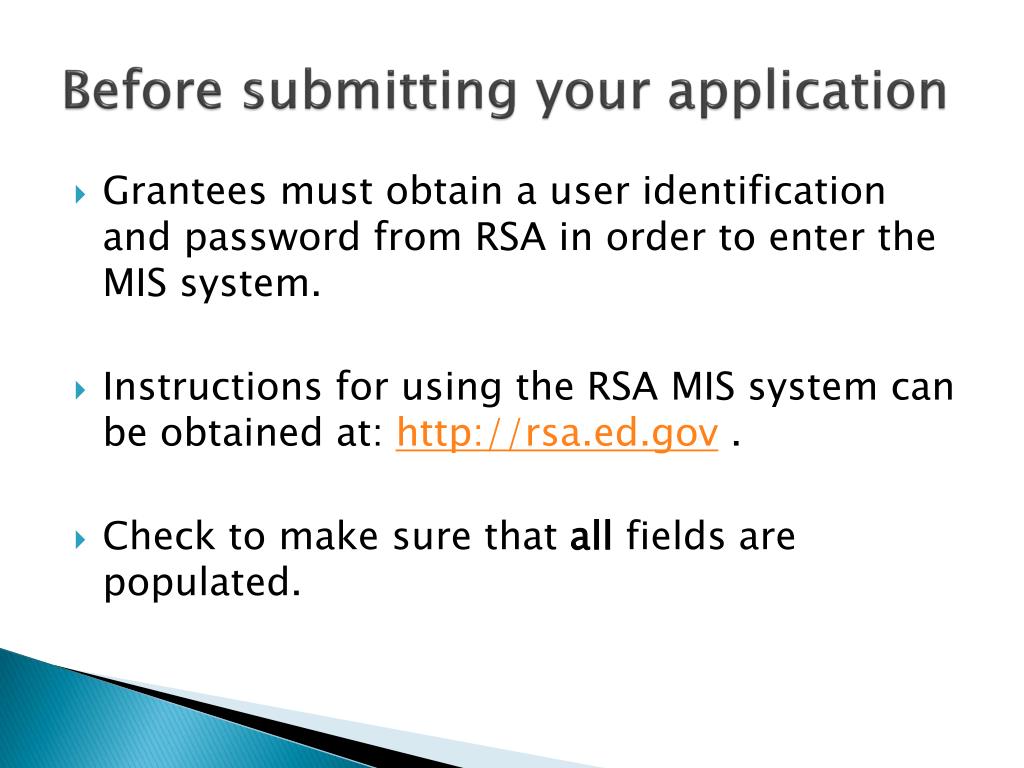 Before submitting your application

Grantees must obtain a user identification and password from RSA in order to enter the MIS system.

Instructions for using the RSA MIS system can be obtained at: http://rsa.ed.gov .

Check to make sure that all fields are populated.